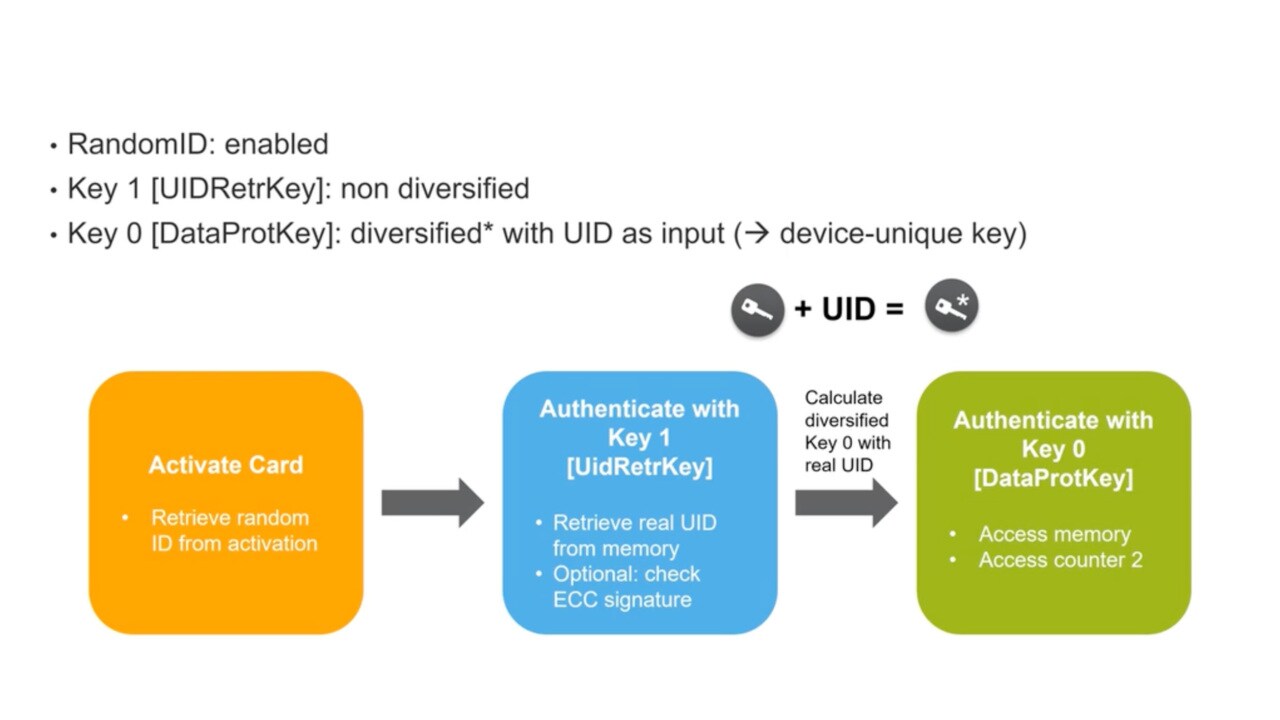 • RandomID: enabled
• Key 1 [UIDRetrKey]: non diversified
• Key 0 [DataProtKey]: diversified* with UID as input (→ device-unique key)

+ UID = *

Activate Card

• Retrieve random ID from activation

Authenticate with Key 1 [UidRetrKey]

• Retrieve real UID from memory
• Optional: check ECC signature

Calculate diversified Key 0 with real UID

Authenticate with Key 0 [DataProtKey]

• Access memory
• Access counter 2